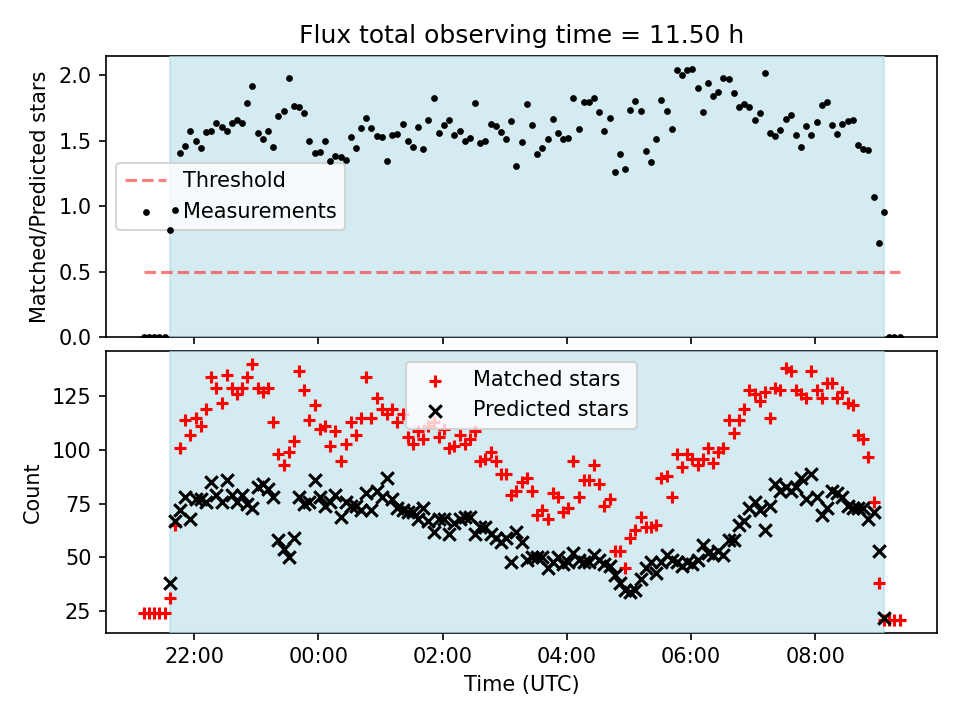 Flux total observing time = 11.50 h

Matched/Predicted stars

2.0
1.5
1.0
0.5
0.0

Threshold
Measurements

Count

125
100
75
50
25

Matched stars
Predicted stars

22:00
00:00
02:00
04:00
06:00
08:00

Time (UTC)